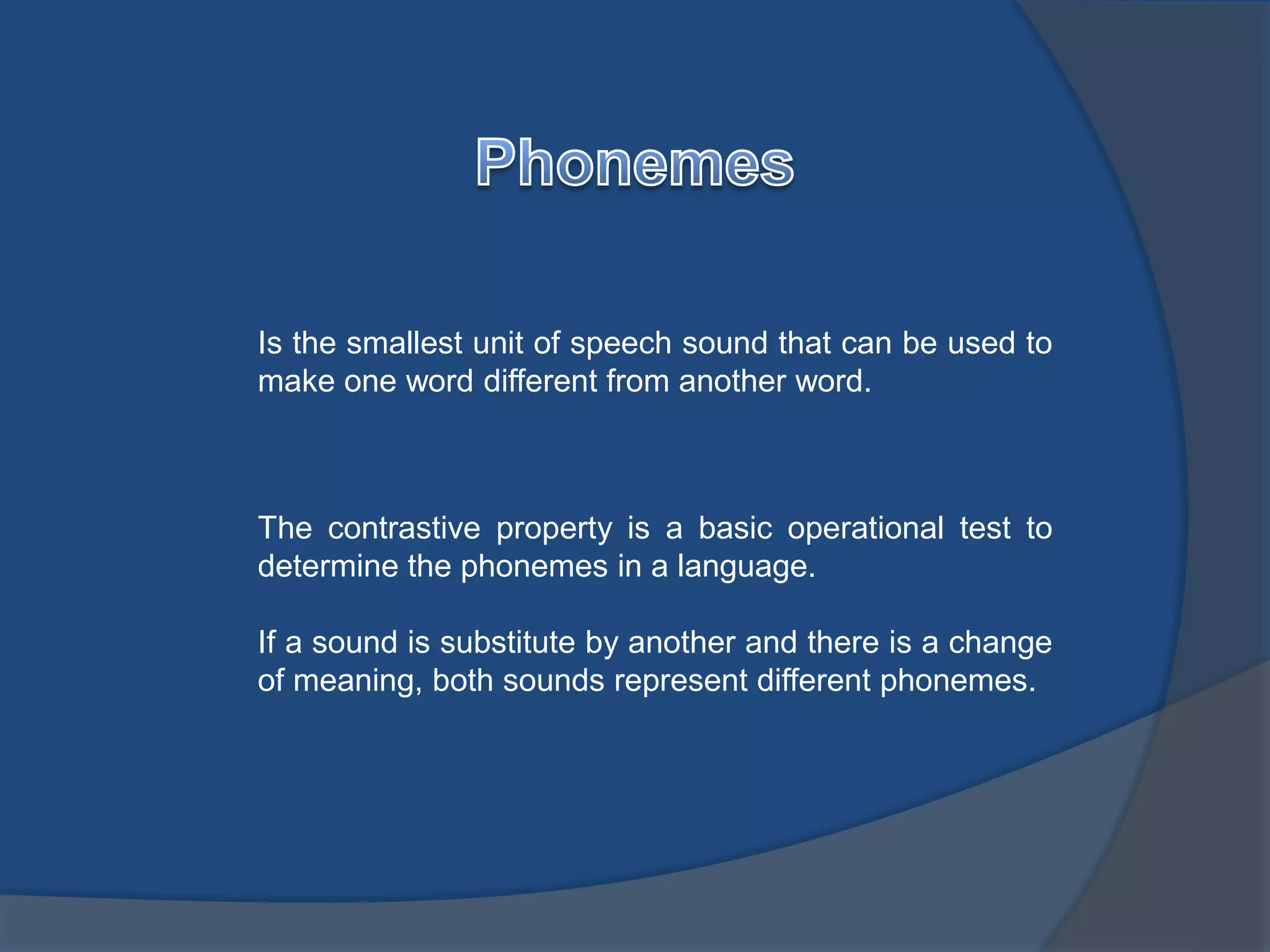 Phonemes

Is the smallest unit of speech sound that can be used to make one word different from another word.

The contrastive property is a basic operational test to determine the phonemes in a language.

If a sound is substitute by another and there is a change of meaning, both sounds represent different phonemes.